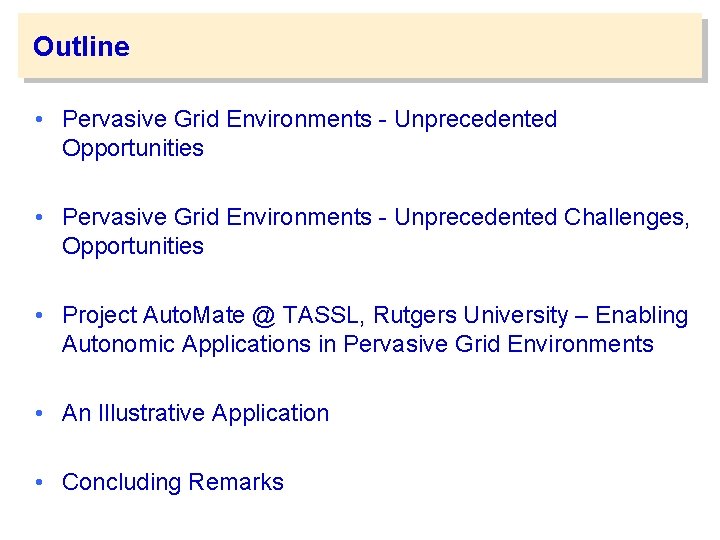 Outline

• Pervasive Grid Environments - Unprecedented Opportunities

• Pervasive Grid Environments - Unprecedented Challenges, Opportunities

• Project AutoMate @ TASSL, Rutgers University – Enabling Autonomic Applications in Pervasive Grid Environments

• An Illustrative Application

• Concluding Remarks